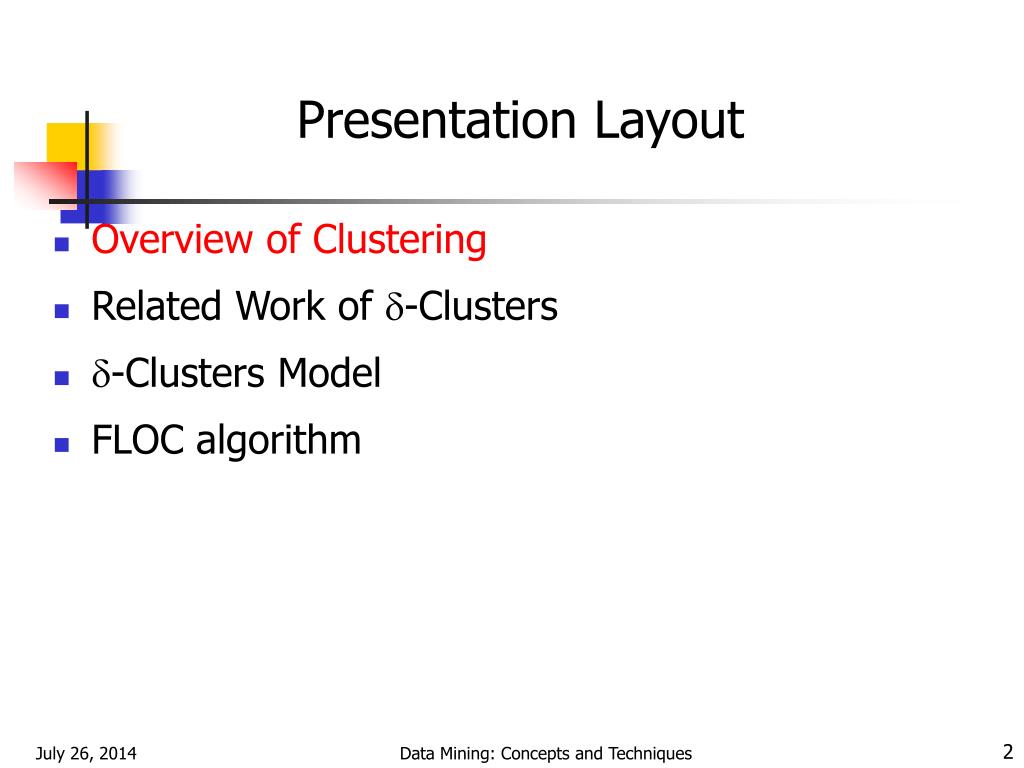 Presentation Layout

- Overview of Clustering
- Related Work of $\delta$-Clusters
- $\delta$-Clusters Model
- FLOC algorithm

July 26, 2014

Data Mining: Concepts and Techniques

2